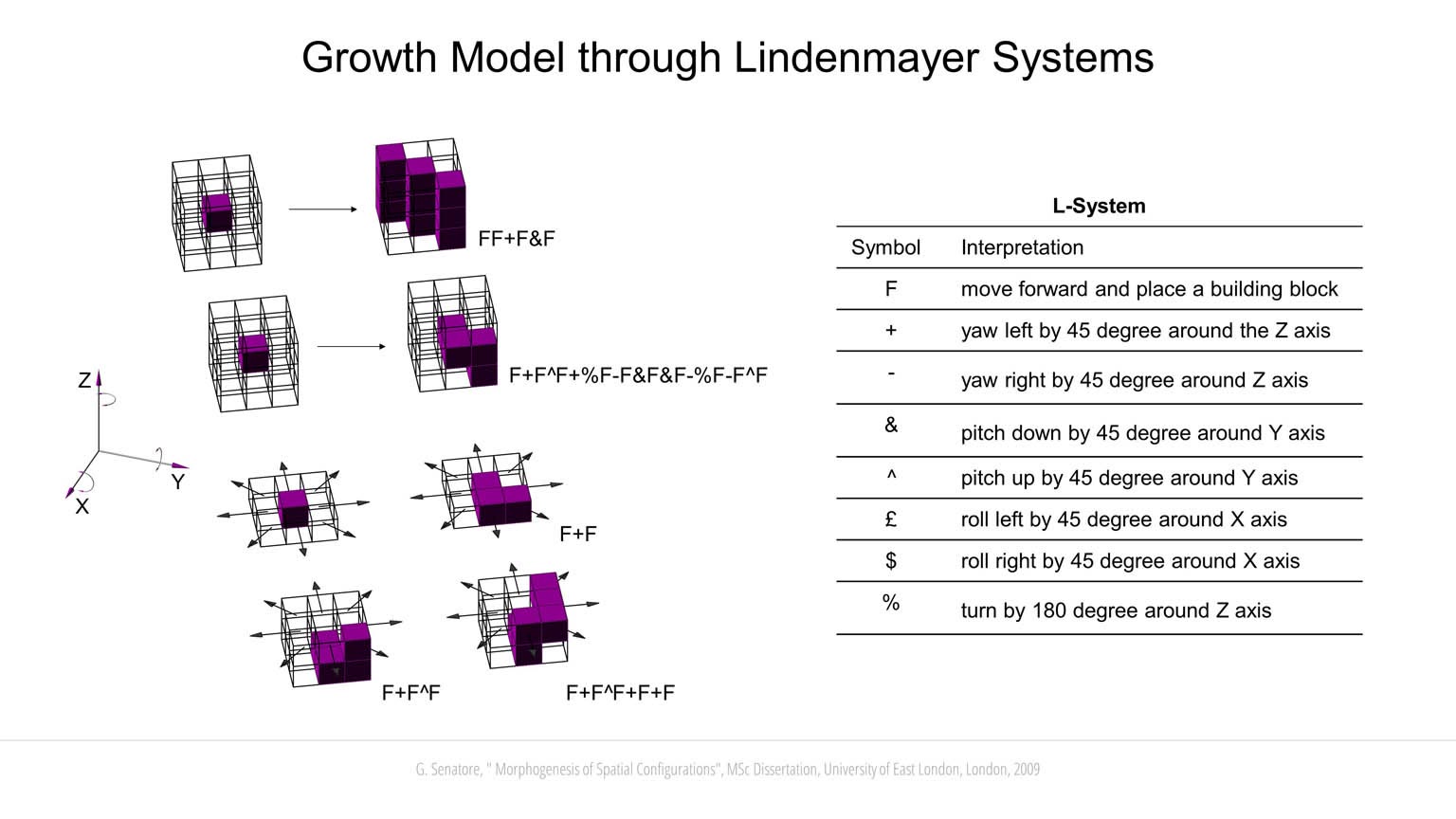 Growth Model through Lindenmayer Systems

FF+F&F

F+F^F+%F-F&F&F-%F-F^F

Z

Y

X

F+F

F+F^F

F+F^F+F+F

L-System

| Symbol | Interpretation |
|---|---|
| F | move forward and place a building block |
| + | yaw left by 45 degree around the Z axis |
| - | yaw right by 45 degree around Z axis |
| & | pitch down by 45 degree around Y axis |
| ^ | pitch up by 45 degree around Y axis |
| £ | roll left by 45 degree around X axis |
| $ | roll right by 45 degree around X axis |
| % | turn by 180 degree around Z axis |

G. Senatore, " Morphogenesis of Spatial Configurations", MSc Dissertation, University of East London, London, 2009